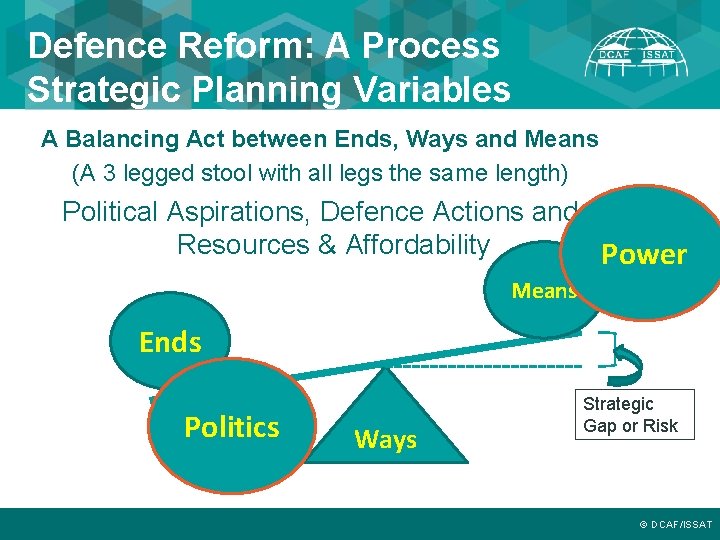 Defence Reform: A Process
Strategic Planning Variables

DCAF ISSAT

A Balancing Act between Ends, Ways and Means

(A 3 legged stool with all legs the same length)

Political Aspirations, Defence Actions and Resources & Affordability

Power

Means

Ends

Politics

Ways

Strategic Gap or Risk

© DCAF/ISSAT